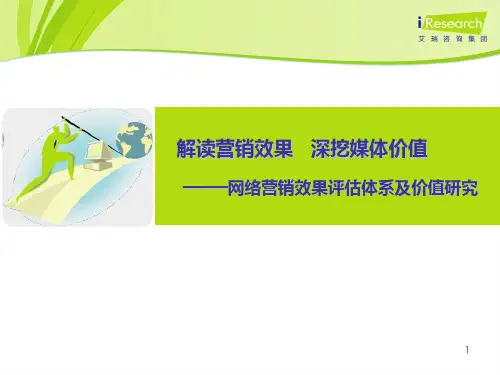 iResearch
艾瑞咨询集团

解读营销效果　深挖媒体价值

——网络营销效果评估体系及价值研究

1